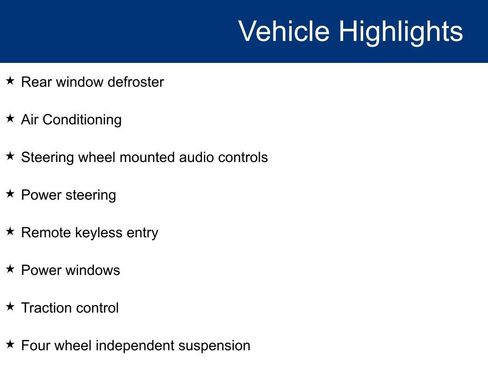 Vehicle Highlights

★ Rear window defroster

★ Air Conditioning

★ Steering wheel mounted audio controls

★ Power steering

★ Remote keyless entry

★ Power windows

★ Traction control

★ Four wheel independent suspension